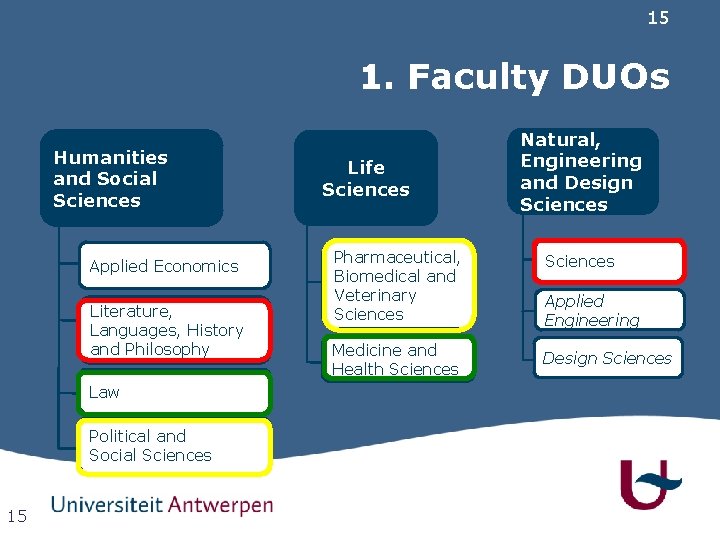 15

1. Faculty DUOs

Humanities and Social Sciences

Applied Economics

Literature, Languages, History and Philosophy

Law

Political and Social Sciences

Life Sciences

Pharmaceutical, Biomedical and Veterinary Sciences

Medicine and Health Sciences

Natural, Engineering and Design Sciences

Sciences

Applied Engineering

Design Sciences

15

Universiteit Antwerpen